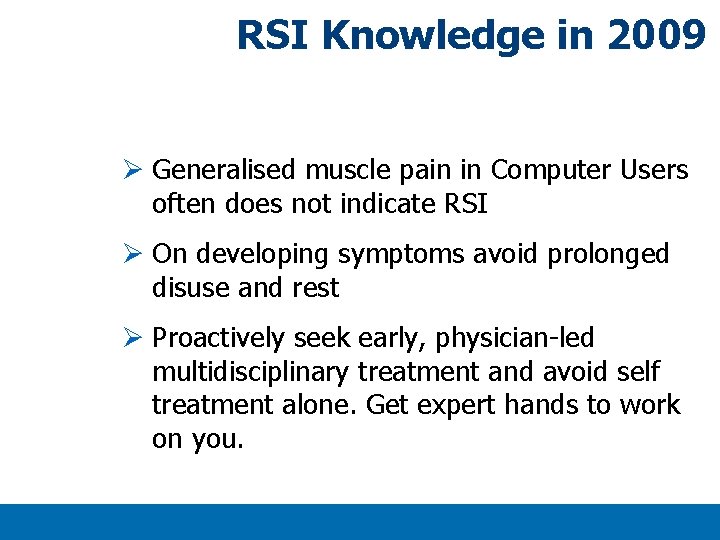 RSI Knowledge in 2009

➢ Generalised muscle pain in Computer Users often does not indicate RSI

➢ On developing symptoms avoid prolonged disuse and rest

➢ Proactively seek early, physician-led multidisciplinary treatment and avoid self treatment alone. Get expert hands to work on you.